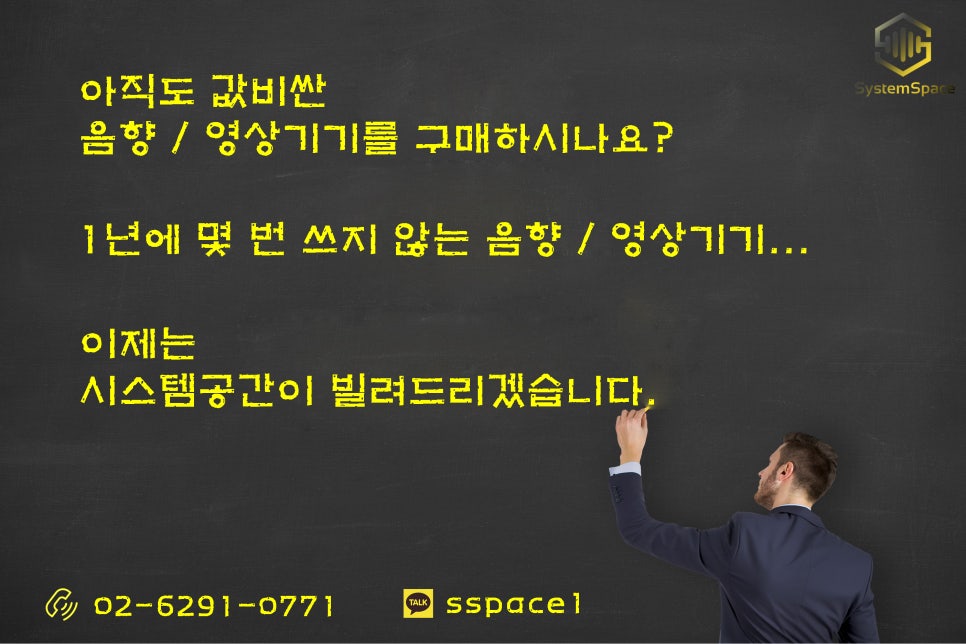 SystemSpace

아직도 값비싼
음향 / 영상기기를 구매하시나요?

1년에 몇 번 쓰지 않는 음향 / 영상기기...

이제는
시스템공간이 빌려드리겠습니다.

02-6291-0771

TALK sspace1